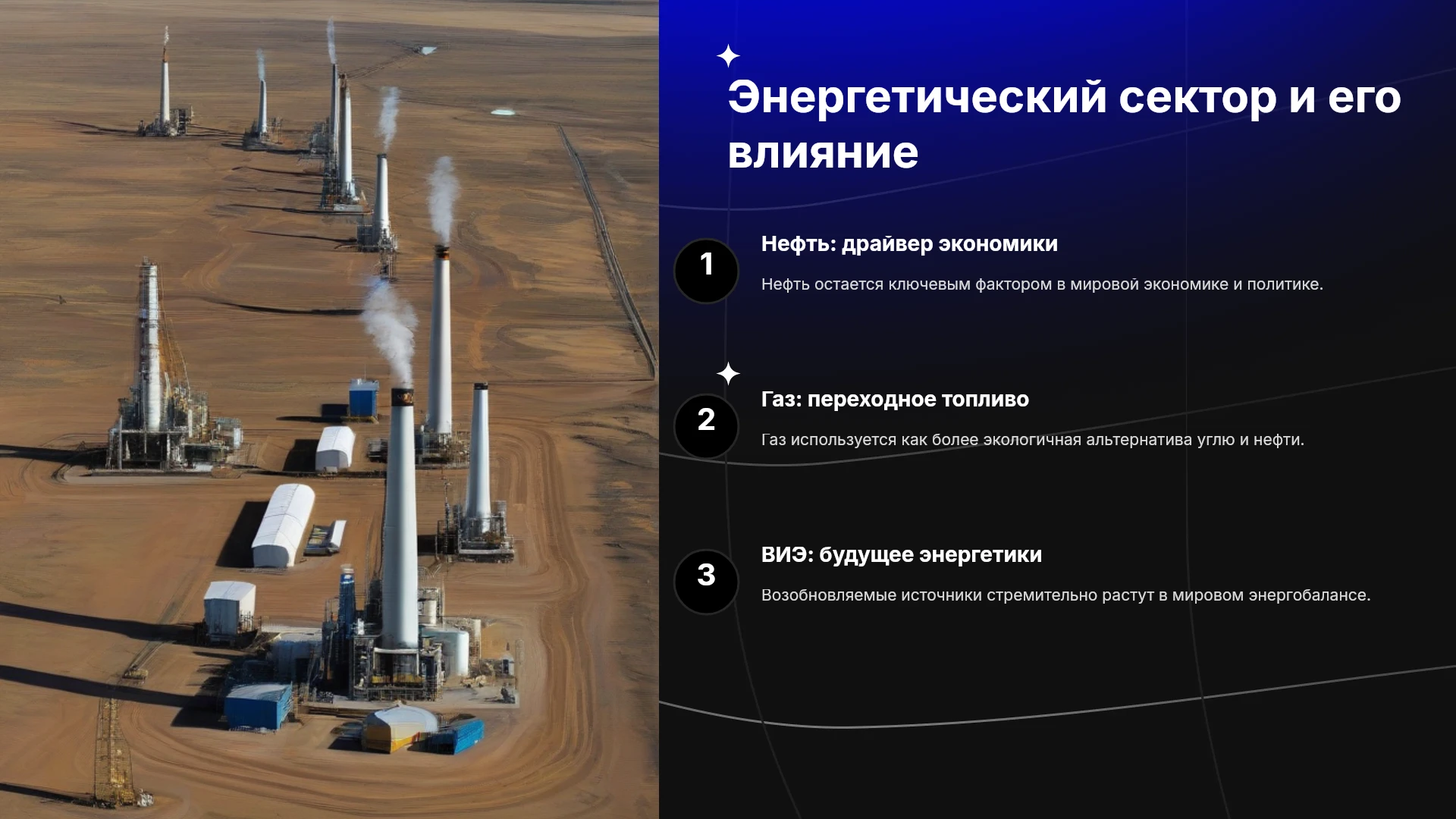 Энергетический сектор и его влияние

1

Нефть: драйвер экономики

Нефть остается ключевым фактором в мировой экономике и политике.

2

Газ: переходное топливо

Газ используется как более экологичная альтернатива углю и нефти.

3

ВИЭ: будущее энергетики

Возобновляемые источники стремительно растут в мировом энергобалансе.